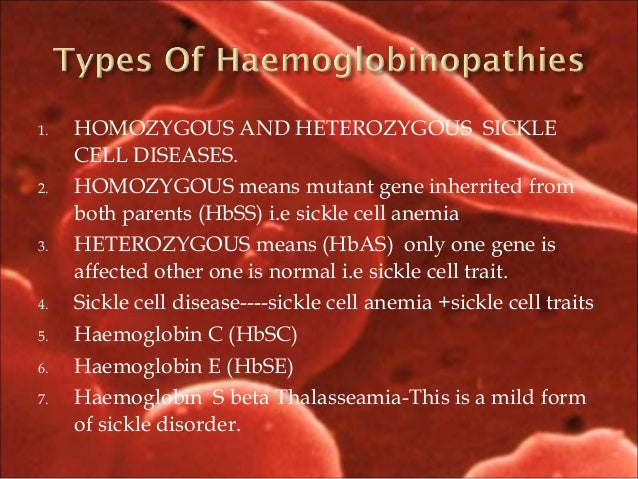 Types Of Haemoglobinopathies

1. HOMOZYGOUS AND HETEROZYGOUS SICKLE CELL DISEASES.
2. HOMOZYGOUS means mutant gene inherrited from both parents (HbSS) i.e sickle cell anemia
3. HETEROZYGOUS means (HbAS) only one gene is affected other one is normal i.e sickle cell trait.
4. Sickle cell disease----sickle cell anemia +sickle cell traits
5. Haemoglobin C (HbSC)
6. Haemoglobin E (HbSE)
7. Haemoglobin S beta Thalasseamia-This is a mild form of sickle disorder.